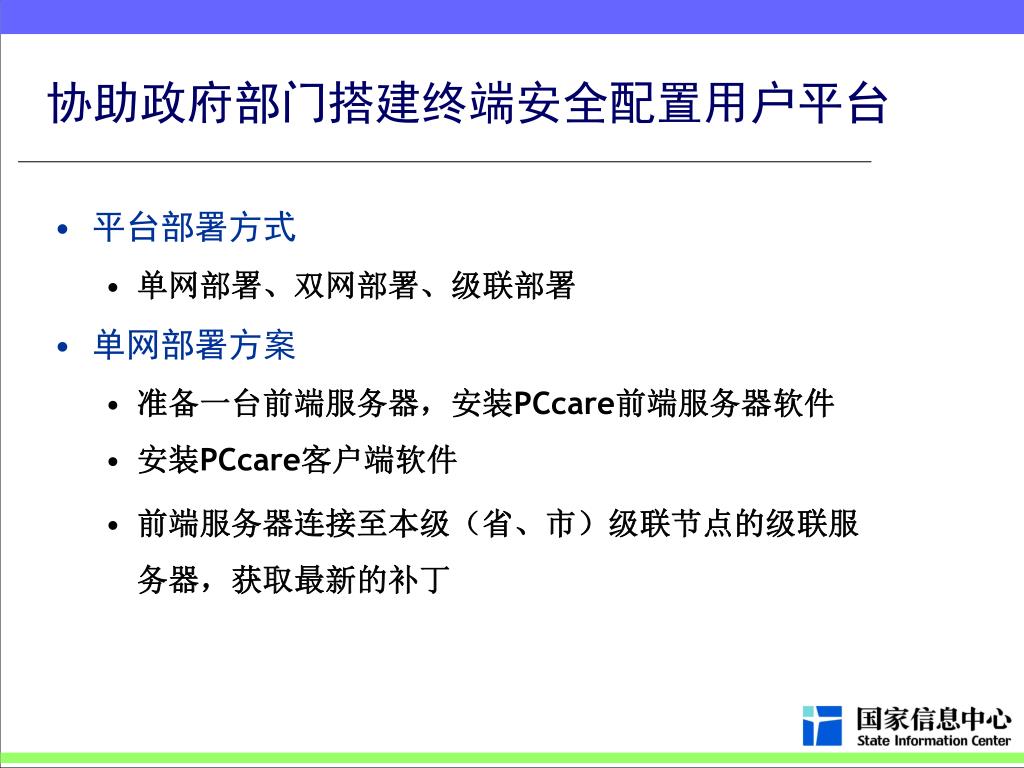 协助政府部门搭建终端安全配置用户平台

• 平台部署方式
  • 单网部署、双网部署、级联部署
• 单网部署方案
  • 准备一台前端服务器，安装PCcare前端服务器软件
  • 安装PCcare客户端软件
  • 前端服务器连接至本级（省、市）级联节点的级联服务器，获取最新的补丁

国家信息中心
State Information Center